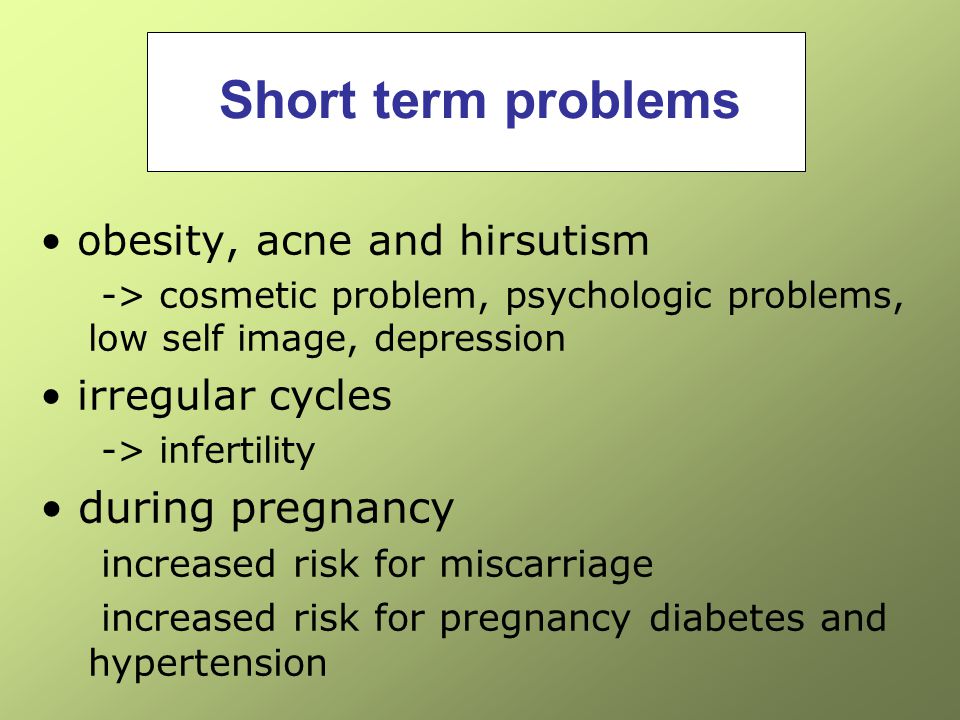 Short term problems

• obesity, acne and hirsutism

-> cosmetic problem, psychologic problems, low self image, depression

• irregular cycles

-> infertility

• during pregnancy

increased risk for miscarriage

increased risk for pregnancy diabetes and hypertension